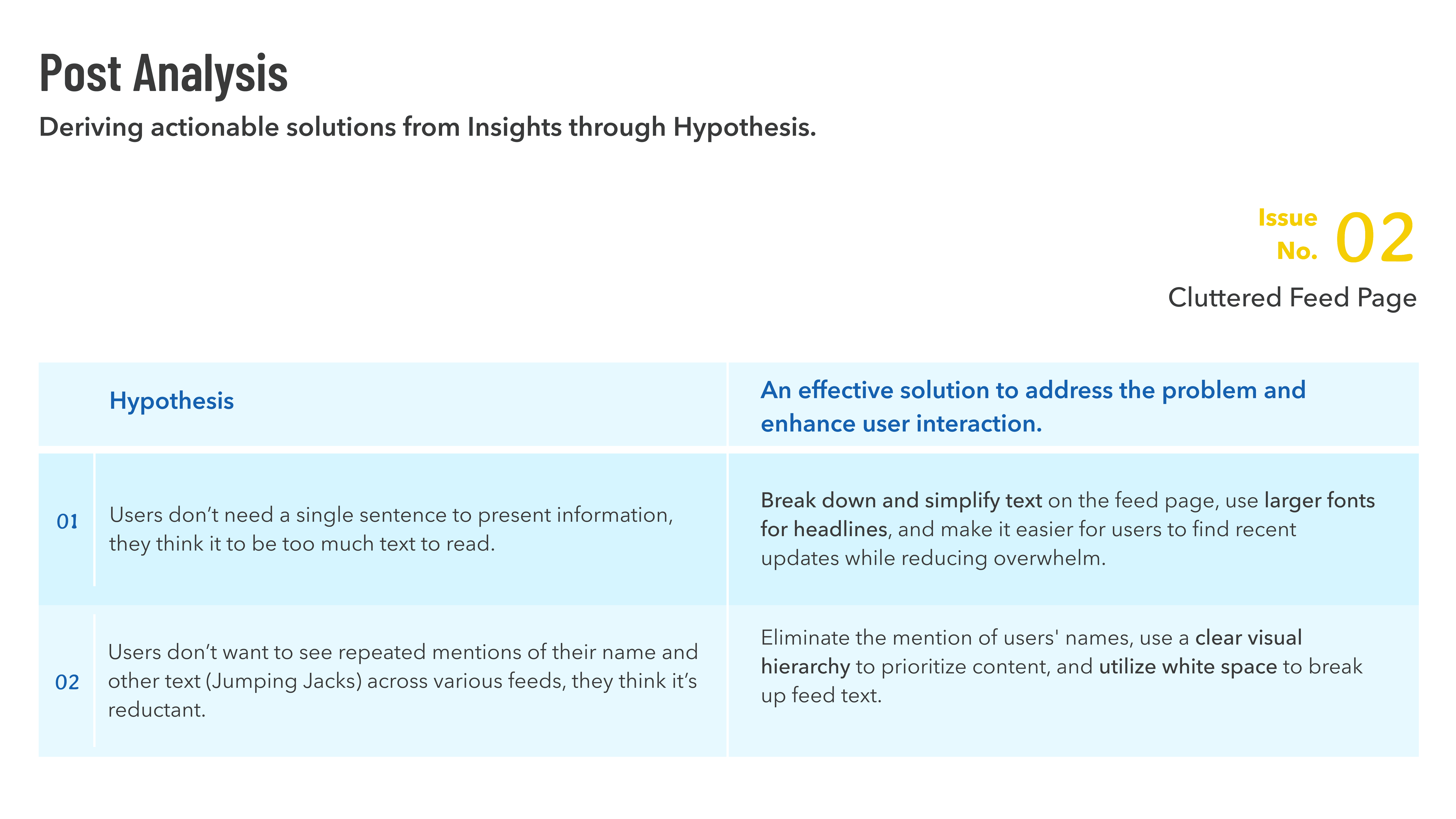 Post Analysis

Deriving actionable solutions from Insights through Hypothesis.

Issue No. 02

Cluttered Feed Page

| | Hypothesis | An effective solution to address the problem and enhance user interaction. |
|---|---|---|
| 01 | Users don’t need a single sentence to present information, they think it to be too much text to read. | Break down and simplify text on the feed page, use larger fonts for headlines, and make it easier for users to find recent updates while reducing overwhelm. |
| 02 | Users don’t want to see repeated mentions of their name and other text (Jumping Jacks) across various feeds, they think it’s reductant. | Eliminate the mention of users' names, use a clear visual hierarchy to prioritize content, and utilize white space to break up feed text. |